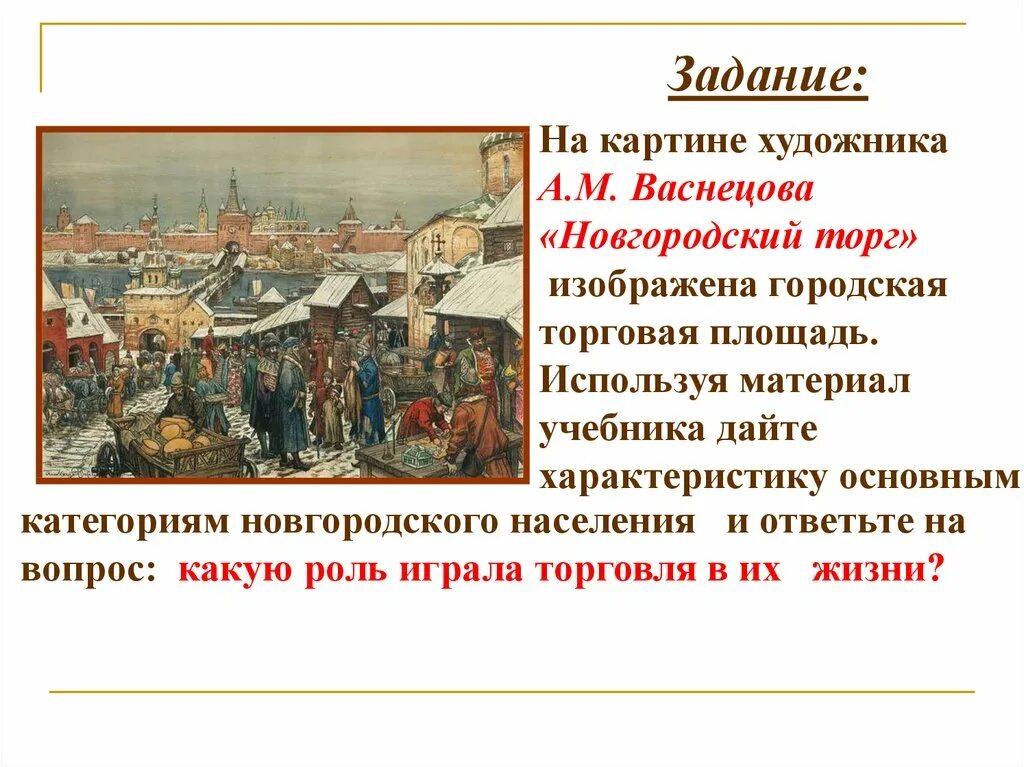 Задание:

На картине художника А.М. Васнецова «Новгородский торг» изображена городская торговая площадь. Используя материал учебника дайте характеристику основным категориям новгородского населения и ответьте на вопрос: какую роль играла торговля в их жизни?